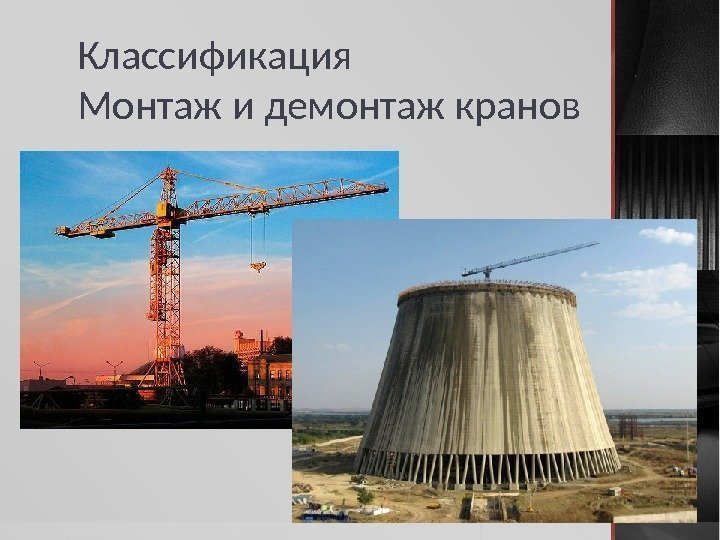 Классификация
Монтаж и демонтаж кранов